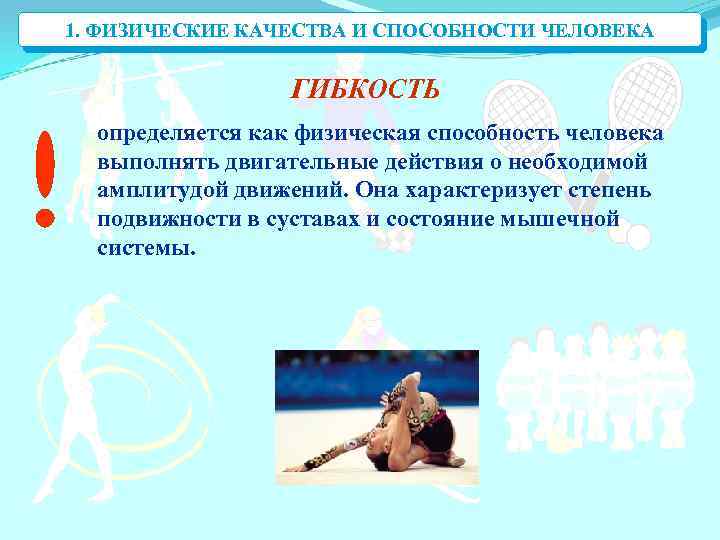 1. ФИЗИЧЕСКИЕ КАЧЕСТВА И СПОСОБНОСТИ ЧЕЛОВЕКА

ГИБКОСТЬ

!

определяется как физическая способность человека выполнять двигательные действия о необходимой амплитудой движений. Она характеризует степень подвижности в суставах и состояние мышечной системы.